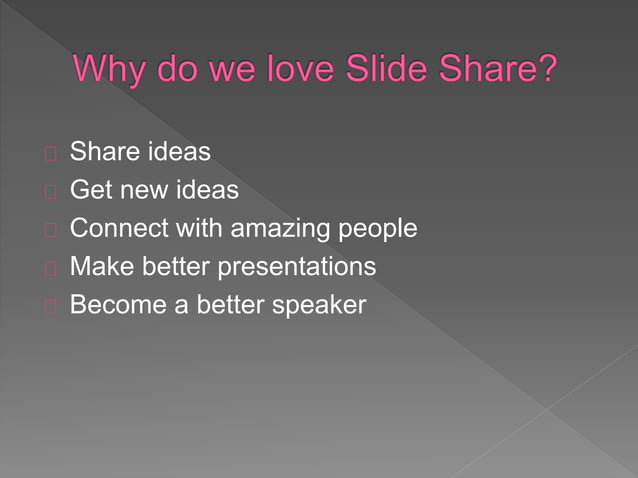 Why do we love Slide Share?

Share ideas
Get new ideas
Connect with amazing people
Make better presentations
Become a better speaker